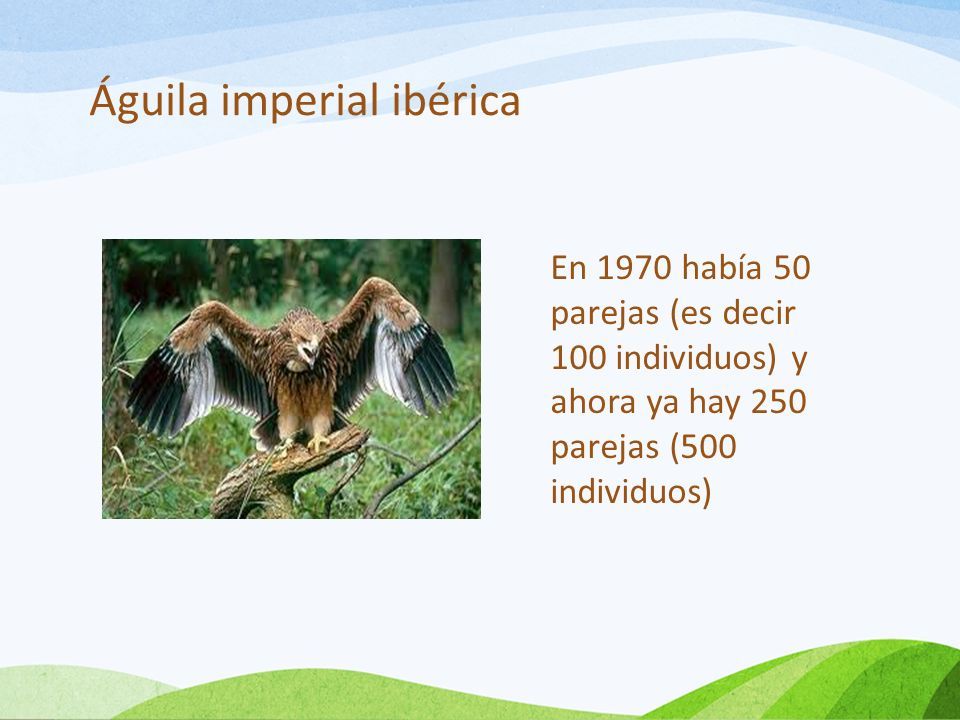 Águila imperial ibérica

En 1970 había 50 parejas (es decir 100 individuos) y ahora ya hay 250 parejas (500 individuos)